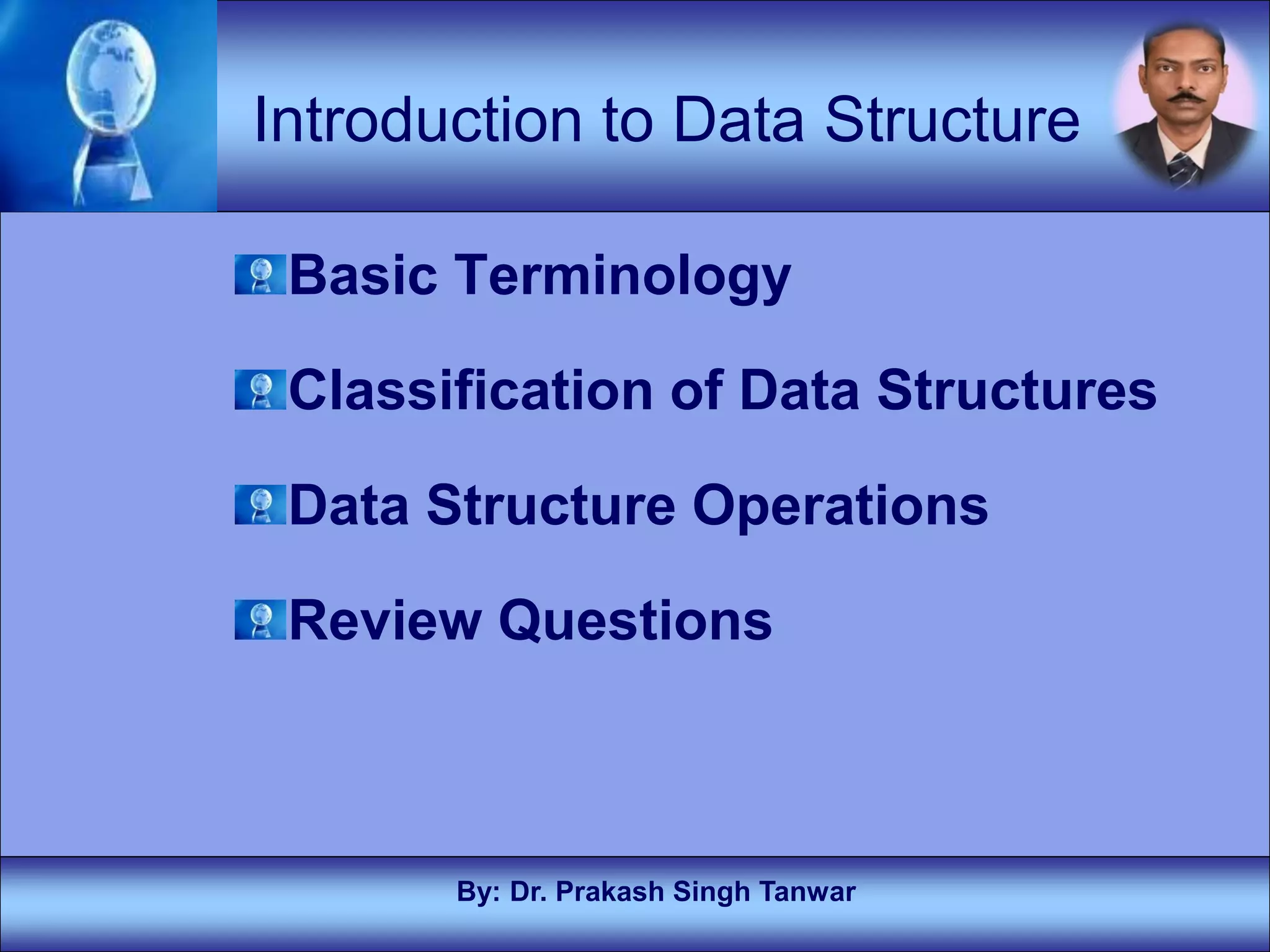 Introduction to Data Structure

Basic Terminology

Classification of Data Structures

Data Structure Operations

Review Questions

By: Dr. Prakash Singh Tanwar